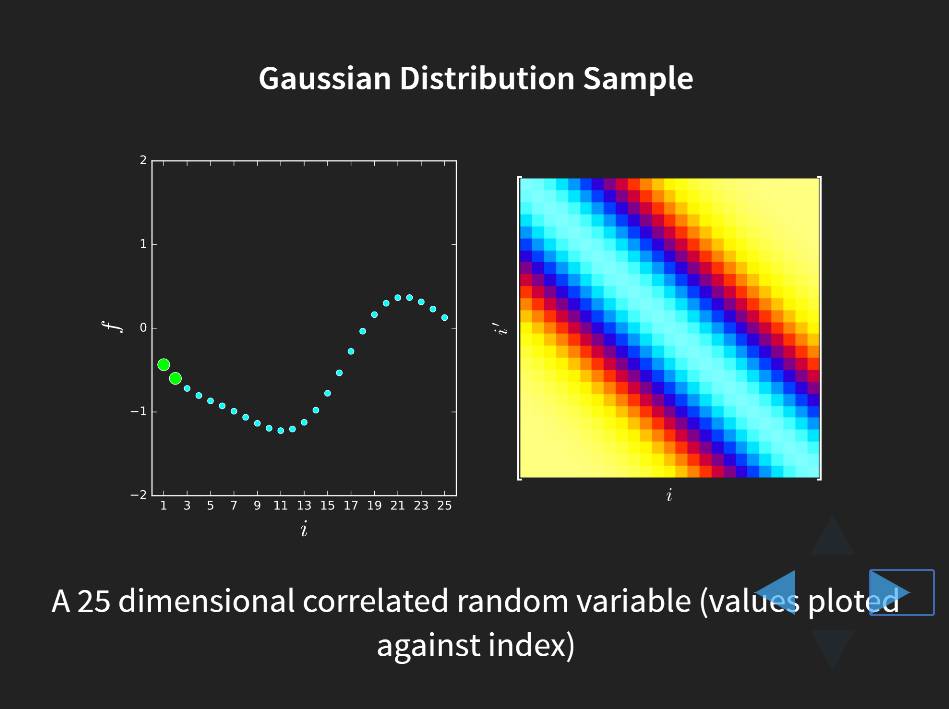 Gaussian Distribution Sample

2
1
0
−1
−2
$f$
1 3 5 7 9 11 13 15 17 19 21 23 25
$i$

$i'$
$i$

A 25 dimensional correlated random variable (values ploted against index)